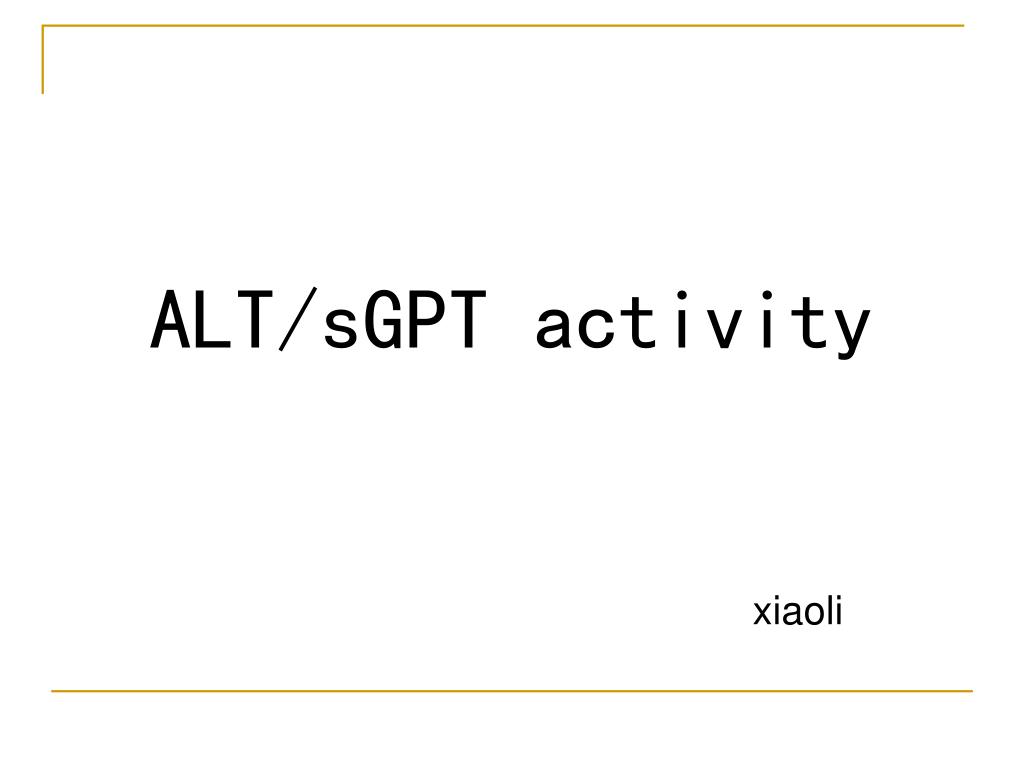 ALT/sGPT activity

xiaoli